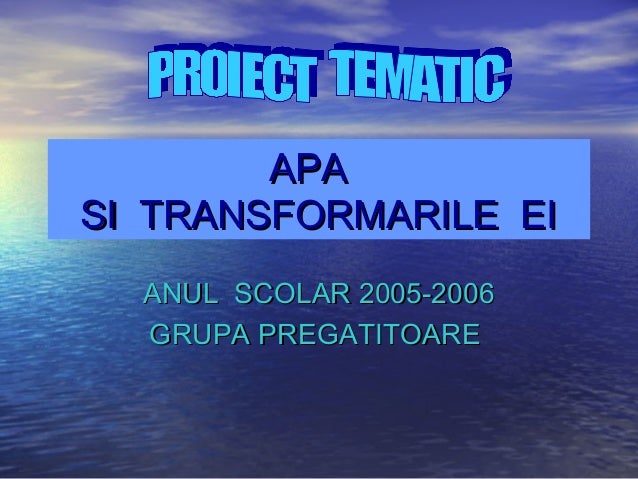 PROIECT TEMATIC

APA
SI TRANSFORMARILE EI

ANUL SCOLAR 2005-2006
GRUPA PREGATITOARE